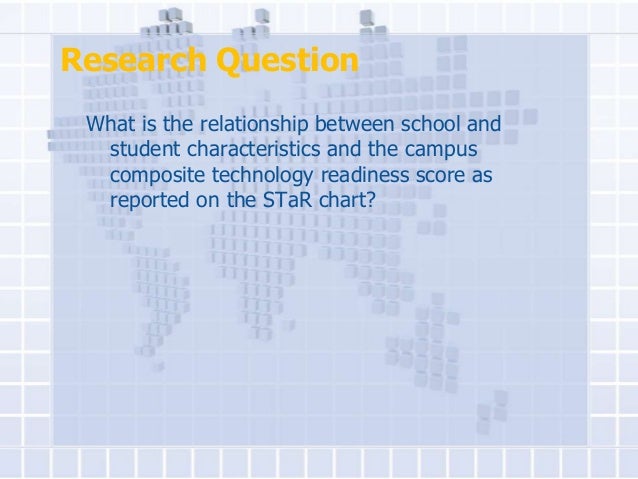 Research Question

What is the relationship between school and student characteristics and the campus composite technology readiness score as reported on the STaR chart?